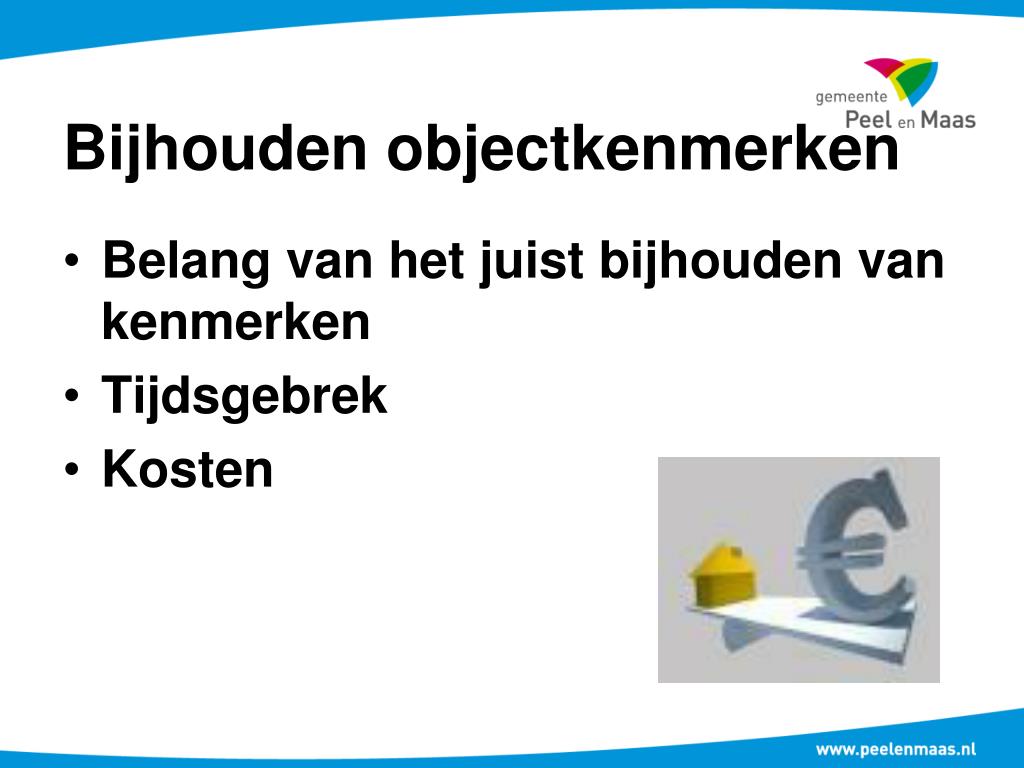 gemeente
Peel en Maas

Bijhouden objectkenmerken

• Belang van het juist bijhouden van kenmerken
• Tijdsgebrek
• Kosten

www.peelenmaas.nl